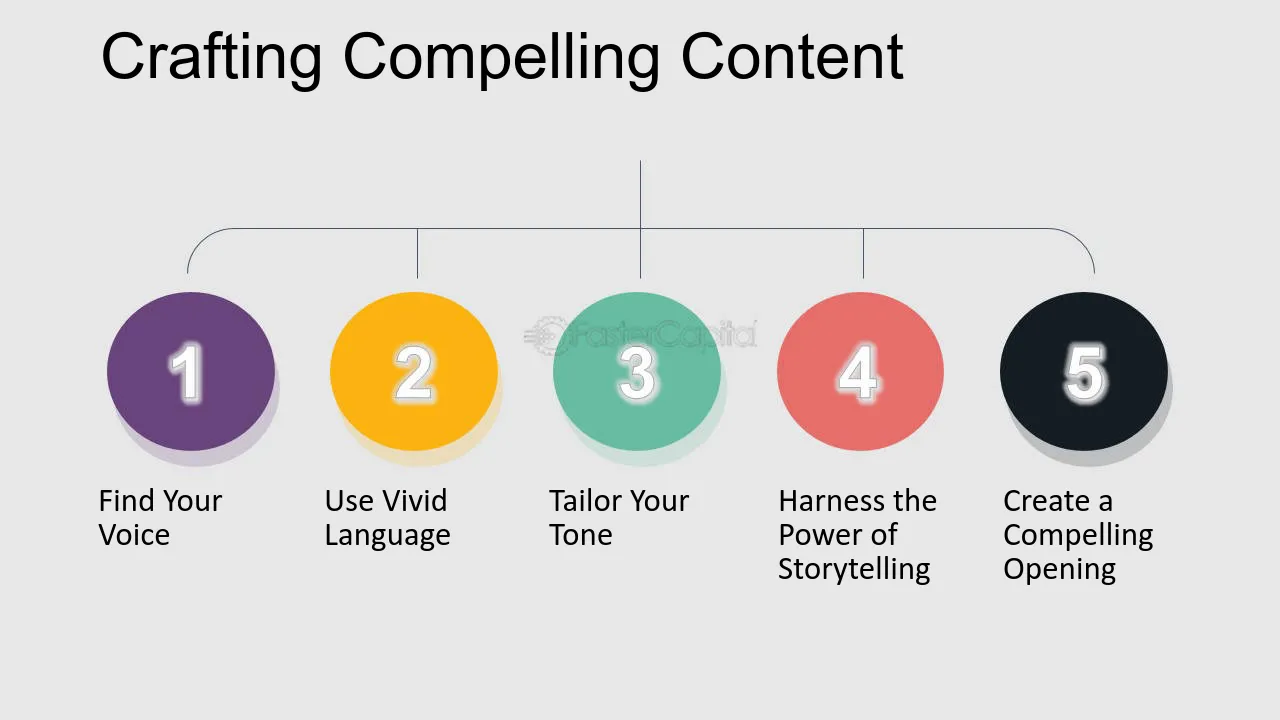 Crafting Compelling Content

1

Find Your Voice

2

Use Vivid Language

3

Tailor Your Tone

4

Harness the Power of Storytelling

5

Create a Compelling Opening

FasterCapital